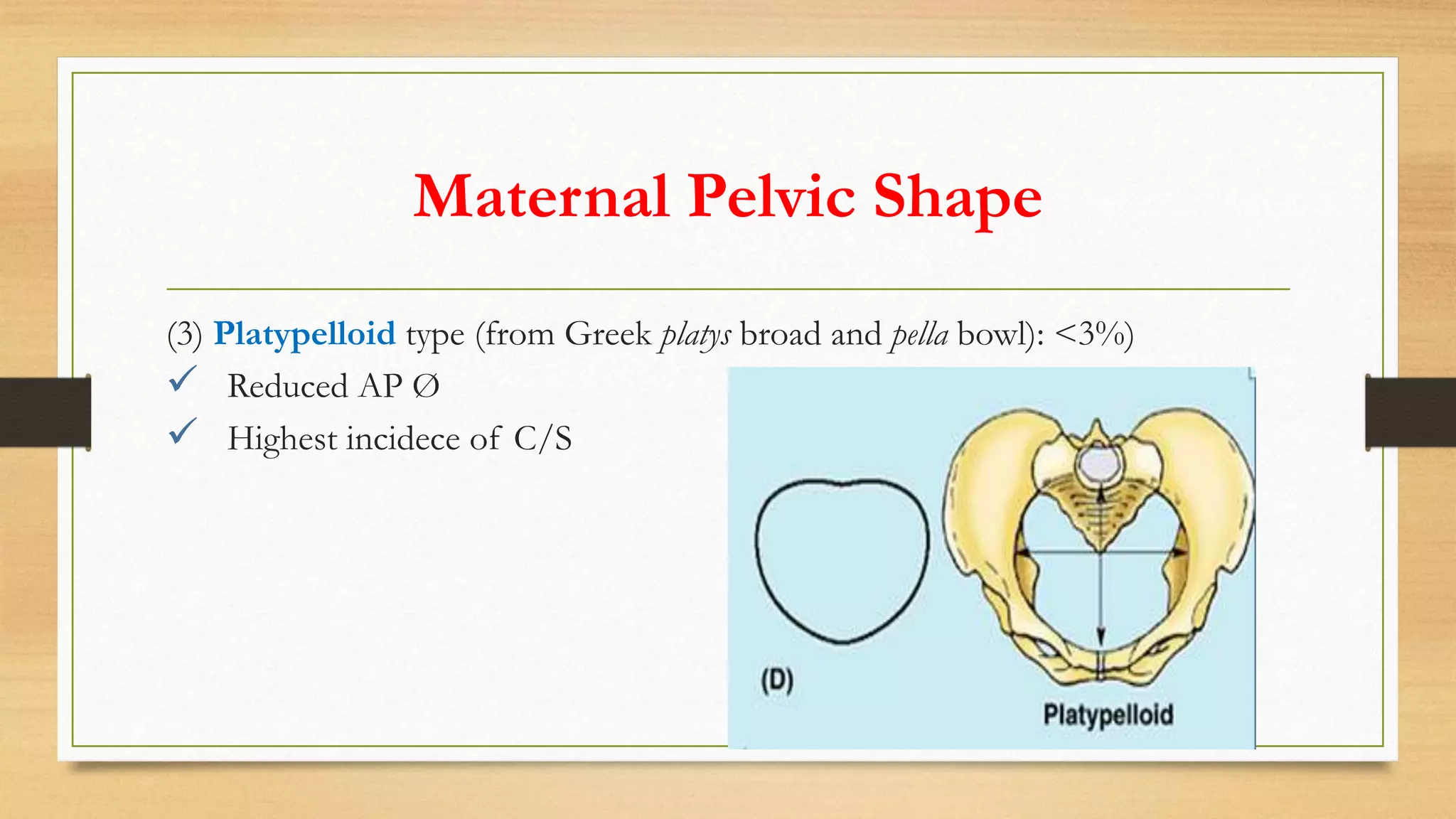 Maternal Pelvic Shape

(3) Platypelloid type (from Greek platys broad and pella bowl): <3%)

✓ Reduced AP Ø

✓ Highest incidece of C/S

(D)

Platypelloid